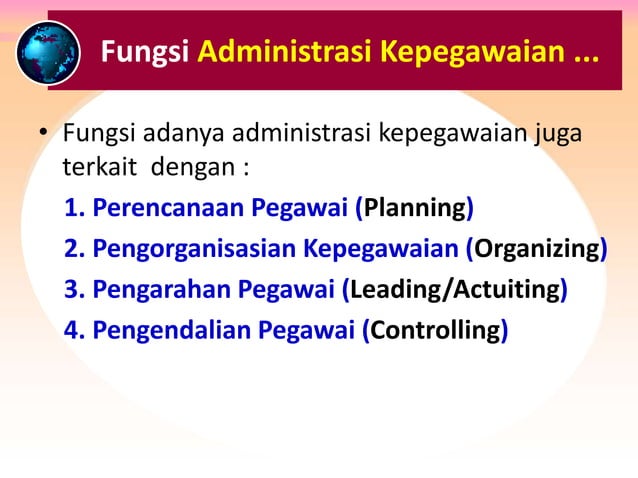 Fungsi Administrasi Kepegawaian ...

• Fungsi adanya administrasi kepegawaian juga terkait dengan :

1. Perencanaan Pegawai (Planning)
2. Pengorganisasian Kepegawaian (Organizing)
3. Pengarahan Pegawai (Leading/Actuiting)
4. Pengendalian Pegawai (Controlling)